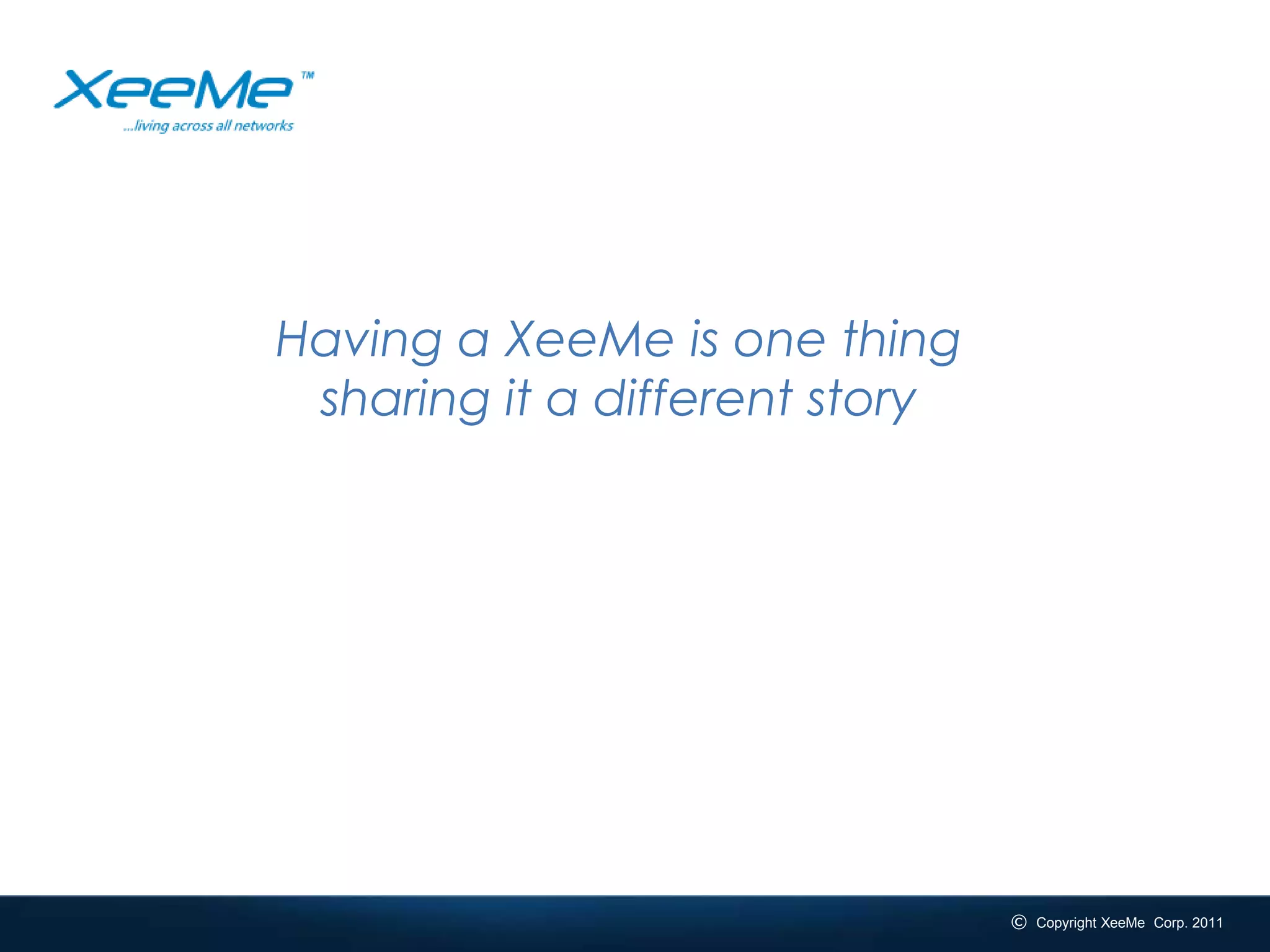 XeeMe™
...living across all networks

Having a XeeMe is one thing sharing it a different story

© Copyright XeeMe Corp. 2011